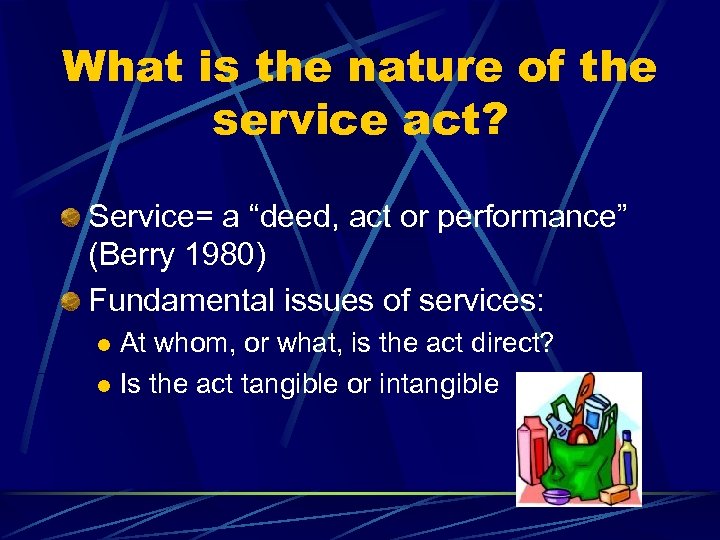 What is the nature of the service act?

Service= a “deed, act or performance” (Berry 1980)

Fundamental issues of services:

At whom, or what, is the act direct?

Is the act tangible or intangible